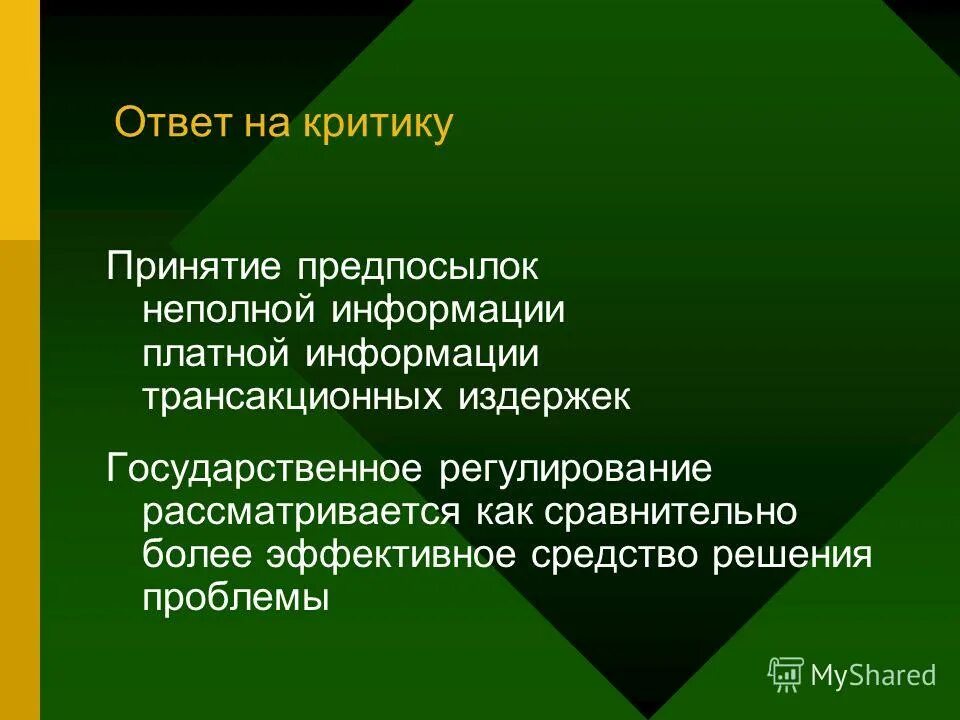 Ответ на критику

Принятие предпосылок
неполной информации
платной информации
трансакционных издержек

Государственное регулирование рассматривается как сравнительно более эффективное средство решения проблемы

MyShared